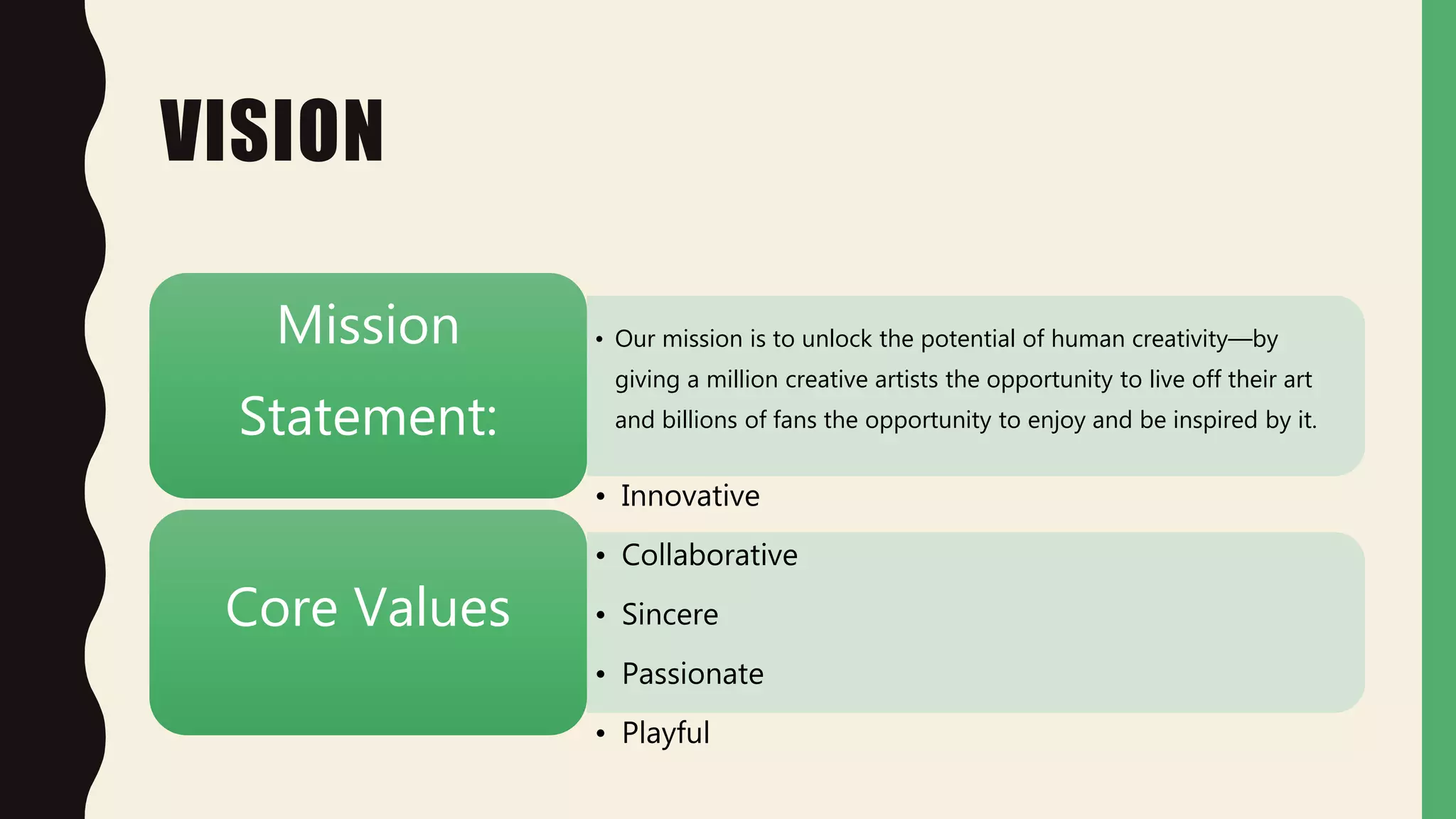 VISION

Mission Statement:

• Our mission is to unlock the potential of human creativity—by giving a million creative artists the opportunity to live off their art and billions of fans the opportunity to enjoy and be inspired by it.

Core Values

• Innovative
• Collaborative
• Sincere
• Passionate
• Playful